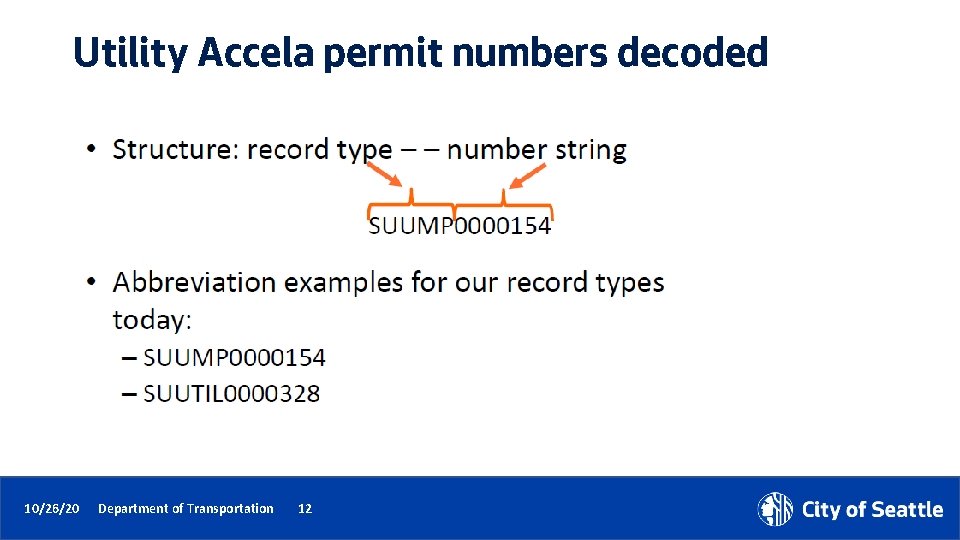 Utility Accela permit numbers decoded

• Structure: record type – – number string

SUUMP0000154

• Abbreviation examples for our record types today:
– SUUMP0000154
– SUUTIL0000328

10/26/20 Department of Transportation 12

City of Seattle